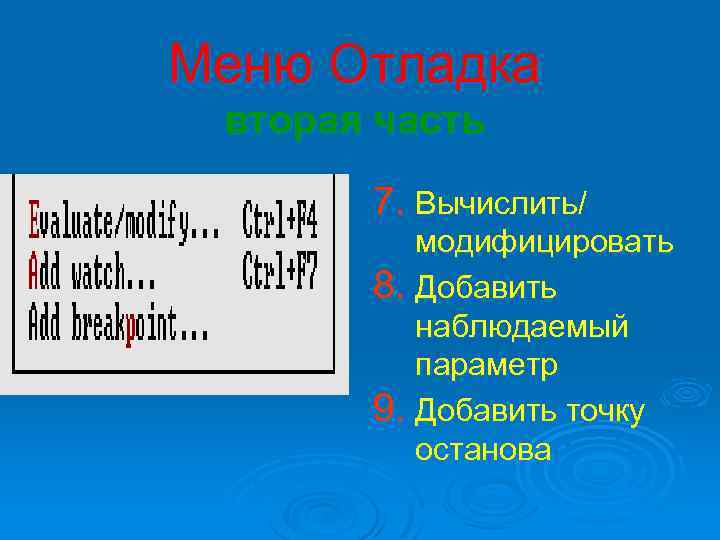 Меню Отладка
вторая часть

Evaluate/modify... Ctrl+F4
Add watch... Ctrl+F7
Add breakpoint...

7. Вычислить/ модифицировать
8. Добавить наблюдаемый параметр
9. Добавить точку останова